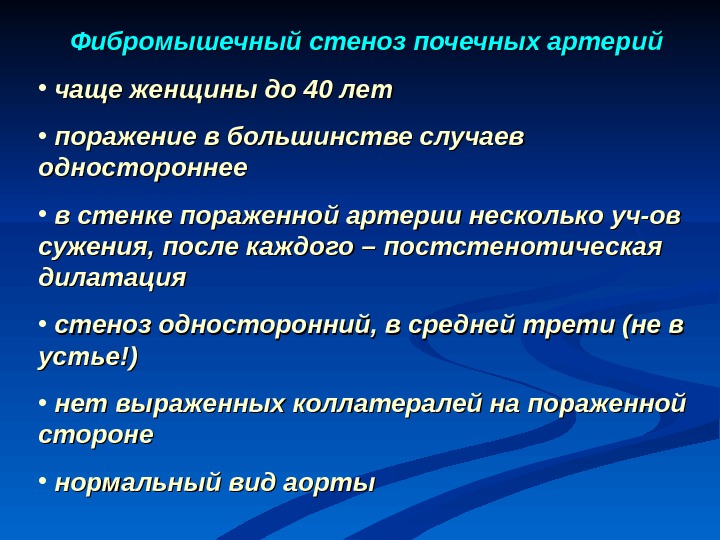 Фибромышечный стеноз почечных артерий

• чаще женщины до 40 лет

• поражение в большинстве случаев одностороннее

• в стенке пораженной артерии несколько уч-ов сужения, после каждого – постстенотическая дилатация

• стеноз односторонний, в средней трети (не в устье!)

• нет выраженных коллатералей на пораженной стороне

• нормальный вид аорты